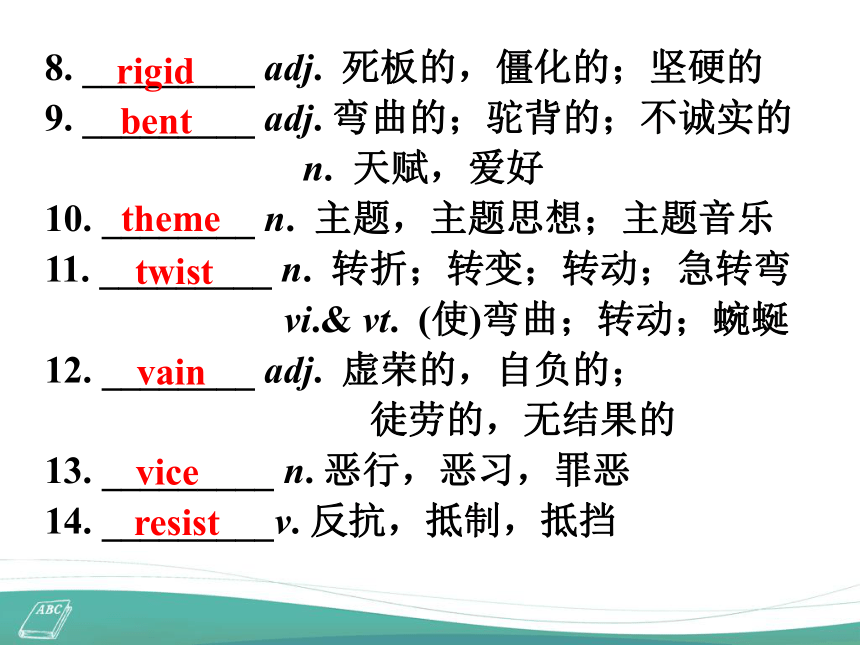 8. rigid adj. 死板的，僵化的；坚硬的
9. bent adj. 弯曲的；驼背的；不诚实的
n. 天赋，爱好
10. theme n. 主题，主题思想；主题音乐
11. twist n. 转折；转变；转动；急转弯
vi.& vt. (使)弯曲；转动；蜿蜒
12. vain adj. 虚荣的，自负的；
徒劳的，无结果的
13. vice n. 恶行，恶习，罪恶
14. resist v. 反抗，抵制，抵挡

ABC